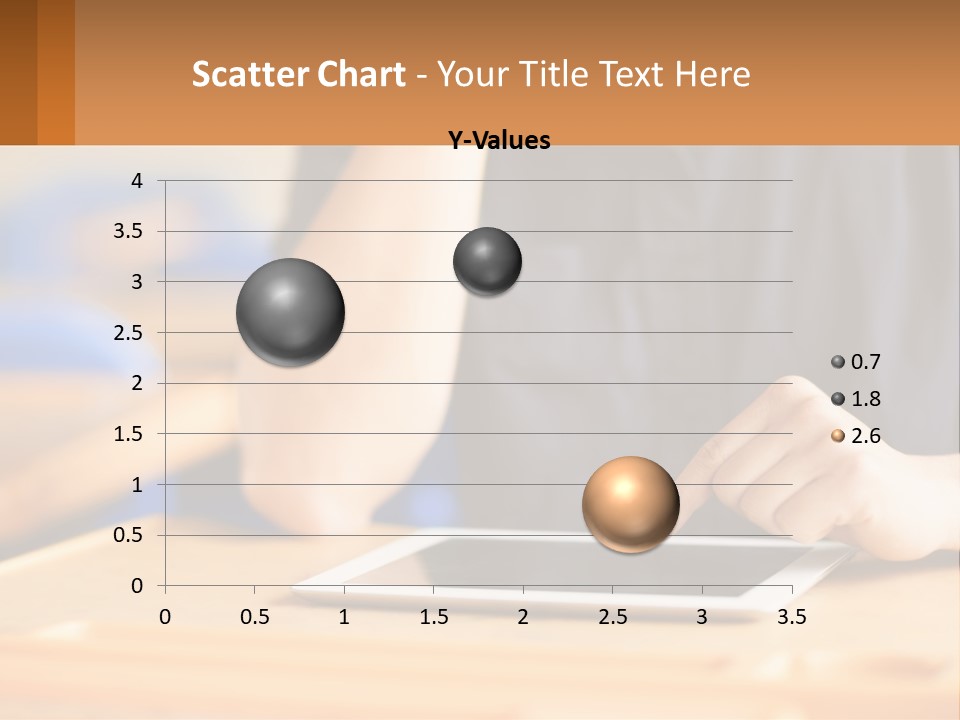 Scatter Chart - Your Title Text Here

Y-Values

4
3.5
3
2.5
2
1.5
1
0.5
0

0 0.5 1 1.5 2 2.5 3 3.5

0.7
1.8
2.6